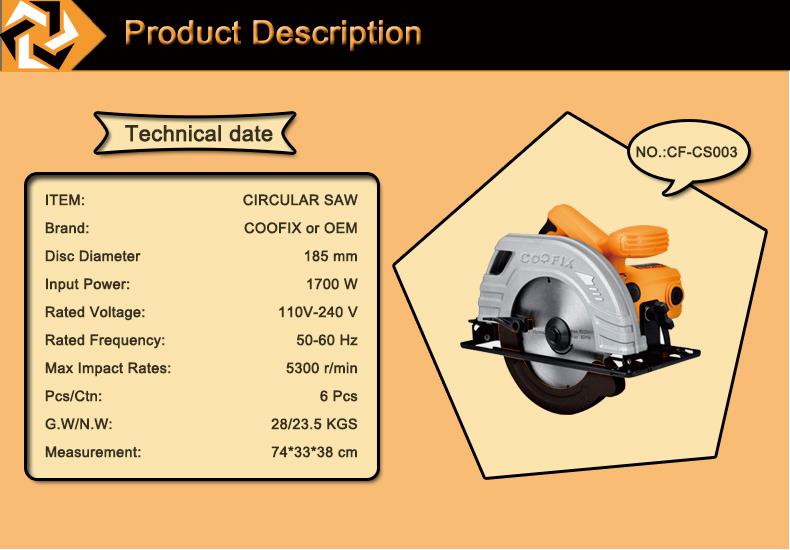 Product Description

Technical date

ITEM: CIRCULAR SAW
Brand: COOFIX or OEM
Disc Diameter 185 mm
Input Power: 1700 W
Rated Voltage: 110V-240 V
Rated Frequency: 50-60 Hz
Max Impact Rates: 5300 r/min
Pcs/Ctn: 6 Pcs
G.W/N.W: 28/23.5 KGS
Measurement: 74*33*38 cm

NO.:CF-CS003

COOFIX